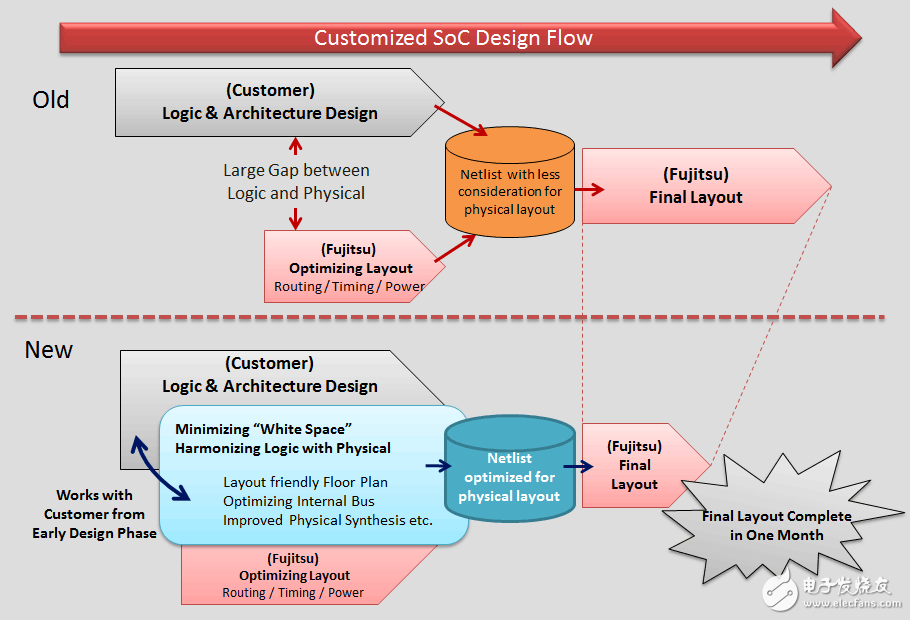 Customized SoC Design Flow

Old

(Customer)
Logic & Architecture Design

Large Gap between Logic and Physical

(Fujitsu)
Optimizing Layout
Routing / Timing / Power

Netlist with less consideration for physical layout

(Fujitsu)
Final Layout

New

(Customer)
Logic & Architecture Design

Minimizing "White Space"
Harmonizing Logic with Physical

Layout friendly Floor Plan
Optimizing Internal Bus
Improved Physical Synthesis etc.

Works with Customer from Early Design Phase

(Fujitsu)
Optimizing Layout
Routing / Timing / Power

Netlist optimized for physical layout

(Fujitsu)
Final
Layout

Final Layout Complete in One Month

电子发烧友
www.elecfans.com